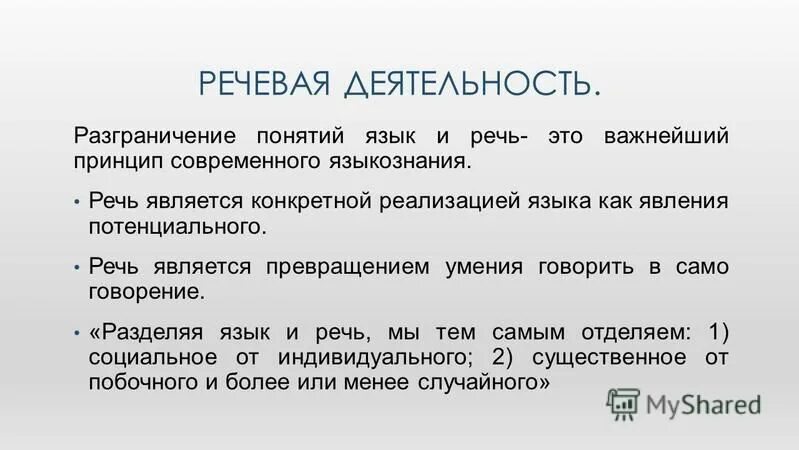 РЕЧЕВАЯ ДЕЯТЕЛЬНОСТЬ.

Разграничение понятий язык и речь- это важнейший принцип современного языкознания.

• Речь является конкретной реализацией языка как явления потенциального.

• Речь является превращением умения говорить в само говорение.

• «Разделяя язык и речь, мы тем самым отделяем: 1) социальное от индивидуального; 2) существенное от побочного и более или менее случайного»

MyShared